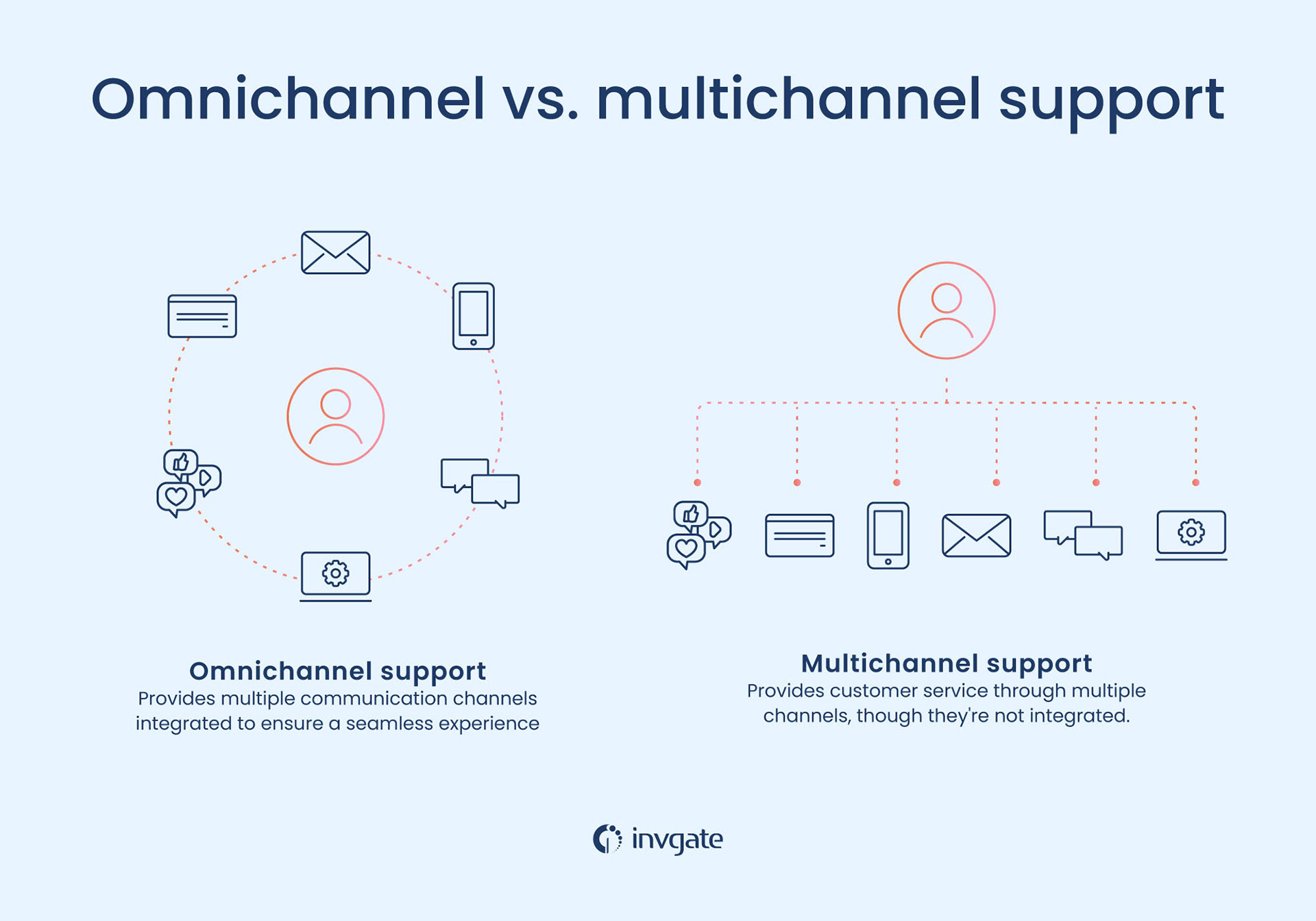 Omnichannel vs. multichannel support

Omnichannel support
Provides multiple communication channels integrated to ensure a seamless experience

Multichannel support
Provides customer service through multiple channels, though they're not integrated.

invgate